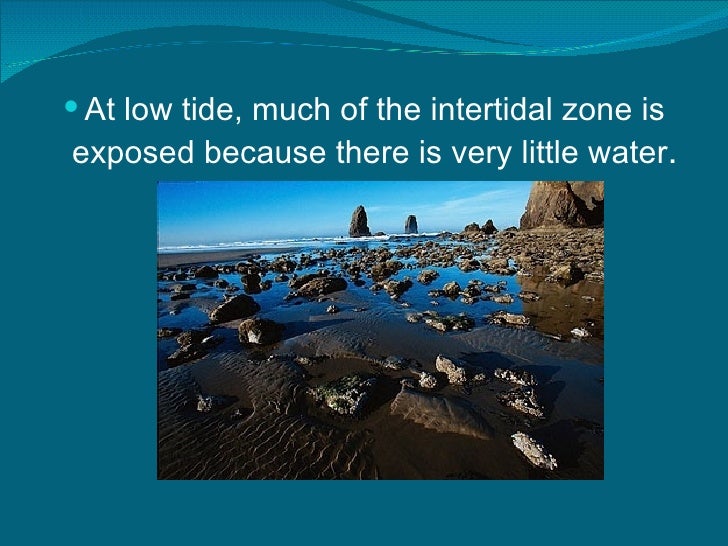 • At low tide, much of the intertidal zone is exposed because there is very little water.